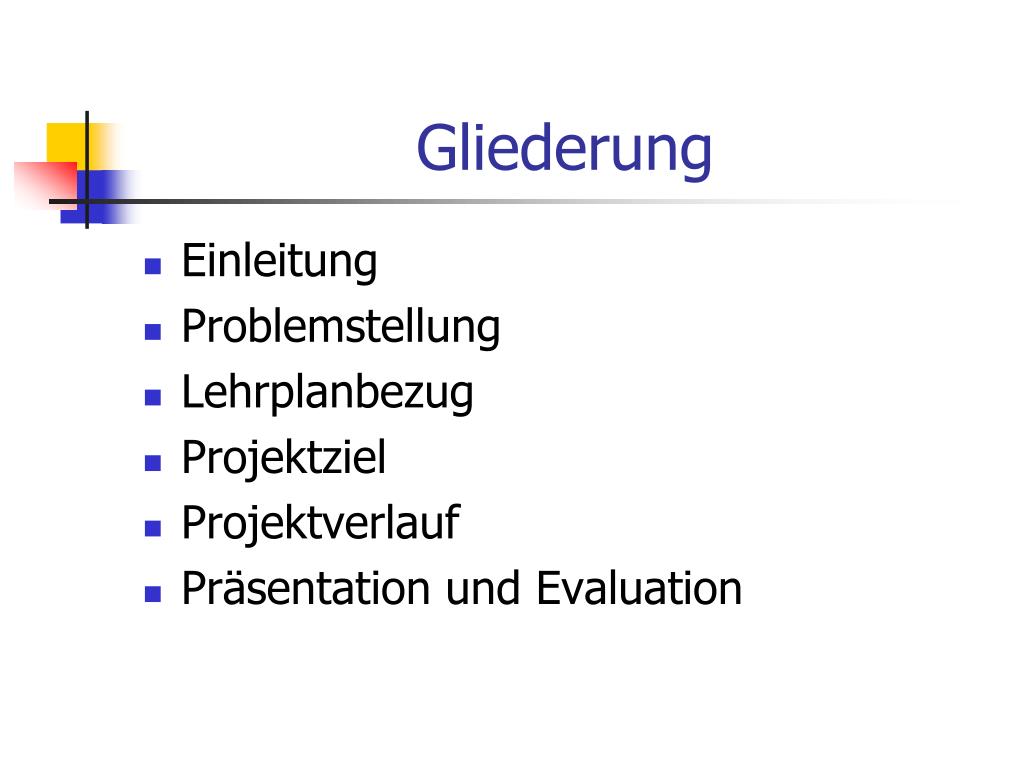 Gliederung

- Einleitung
- Problemstellung
- Lehrplanbezug
- Projektziel
- Projektverlauf
- Präsentation und Evaluation